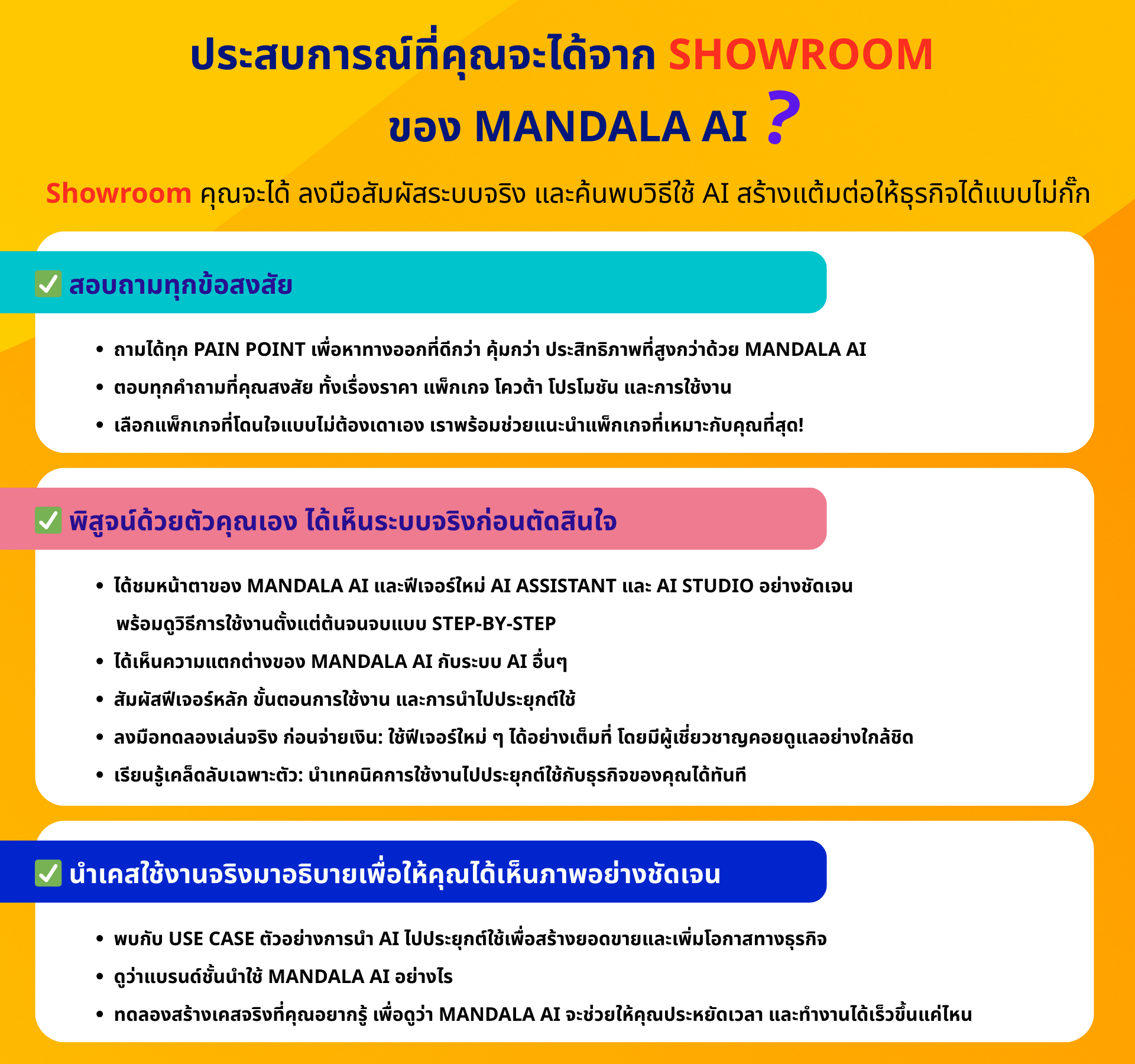 ประสบการณ์ที่คุณจะได้จาก SHOWROOM ของ MANDALA AI ?

Showroom คุณจะได้ ลงมือสัมผัสระบบจริง และค้นพบวิธีใช้ AI สร้างแต้มต่อให้ธุรกิจได้แบบไม่กั๊ก

✅ สอบถามทุกข้อสงสัย

• ถามได้ทุก PAIN POINT เพื่อหาทางออกที่ดีกว่า คุ้มกว่า ประสิทธิภาพที่สูงกว่าด้วย MANDALA AI
• ตอบทุกคำถามที่คุณสงสัย ทั้งเรื่องราคา แพ็กเกจ โควต้า โปรโมชัน และการใช้งาน
• เลือกแพ็กเกจที่โดนใจแบบไม่ต้องเดาเอง เราพร้อมช่วยแนะนำแพ็กเกจที่เหมาะกับคุณที่สุด!

✅ พิสูจน์ด้วยตัวคุณเอง ได้เห็นระบบจริงก่อนตัดสินใจ

• ได้ชมหน้าตาของ MANDALA AI และฟีเจอร์ใหม่ AI ASSISTANT และ AI STUDIO อย่างชัดเจน พร้อมดูวิธีการใช้งานตั้งแต่ต้นจนจบแบบ STEP-BY-STEP
• ได้เห็นความแตกต่างของ MANDALA AI กับระบบ AI อื่นๆ
• สัมผัสฟีเจอร์หลัก ขั้นตอนการใช้งาน และการนำไปประยุกต์ใช้
• ลงมือทดลองเล่นจริง ก่อนจ่ายเงิน: ใช้ฟีเจอร์ใหม่ ๆ ได้อย่างเต็มที่ โดยมีผู้เชี่ยวชาญคอยดูแลอย่างใกล้ชิด
• เรียนรู้เคล็ดลับเฉพาะตัว: นำเทคนิคการใช้งานไปประยุกต์ใช้กับธุรกิจของคุณได้ทันที

✅ นำเคสใช้งานจริงมาอธิบายเพื่อให้คุณได้เห็นภาพอย่างชัดเจน

• พบกับ USE CASE ตัวอย่างการนำ AI ไปประยุกต์ใช้เพื่อสร้างยอดขายและเพิ่มโอกาสทางธุรกิจ
• ดูว่าแบรนด์ชั้นนำใช้ MANDALA AI อย่างไร
• ทดลองสร้างเคสจริงที่คุณอยากรู้ เพื่อดูว่า MANDALA AI จะช่วยให้คุณประหยัดเวลา และทำงานได้เร็วขึ้นแค่ไหน